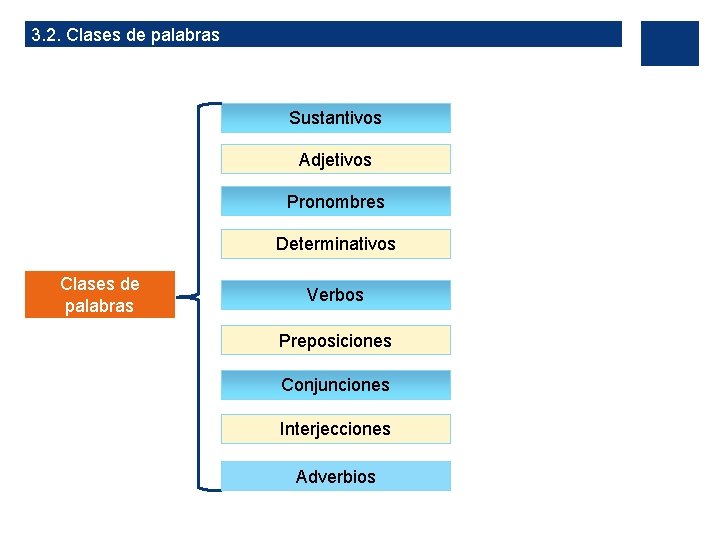 3.2. Clases de palabras

Clases de palabras

Sustantivos

Adjetivos

Pronombres

Determinativos

Verbos

Preposiciones

Conjunciones

Interjecciones

Adverbios